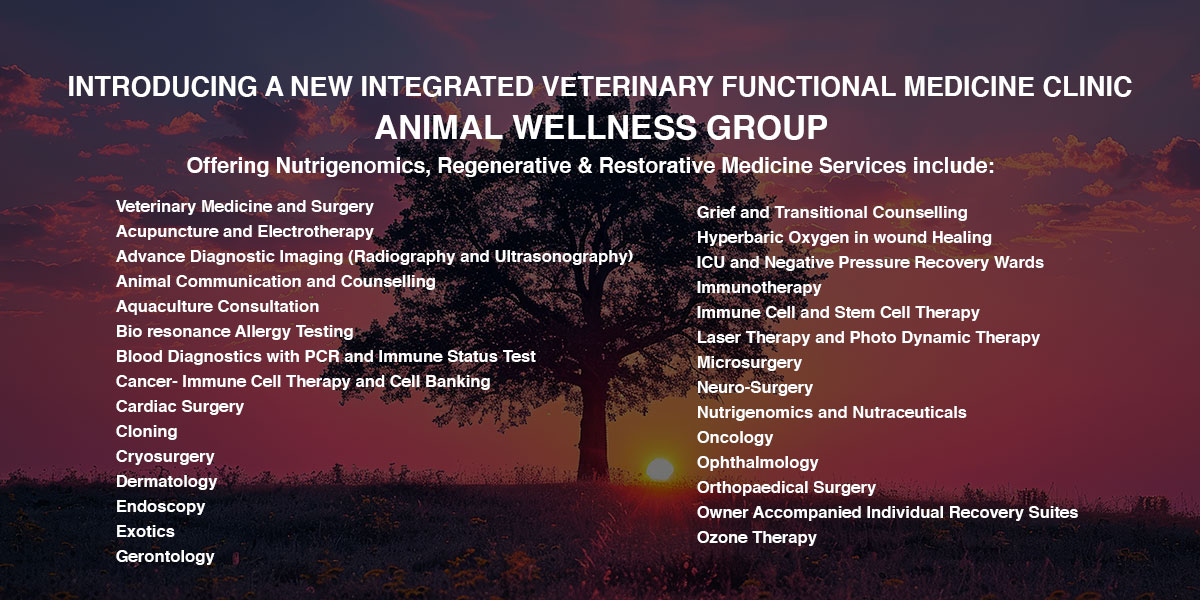 INTRODUCING A NEW INTEGRATED VETERINARY FUNCTIONAL MEDICINE CLINIC
ANIMAL WELLNESS GROUP
Offering Nutrigenomics, Regenerative & Restorative Medicine Services include:

Veterinary Medicine and Surgery
Acupuncture and Electrotherapy
Advance Diagnostic Imaging (Radiography and Ultrasonography)
Animal Communication and Counselling
Aquaculture Consultation
Bio resonance Allergy Testing
Blood Diagnostics with PCR and Immune Status Test
Cancer- Immune Cell Therapy and Cell Banking
Cardiac Surgery
Cloning
Cryosurgery
Dermatology
Endoscopy
Exotics
Gerontology

Grief and Transitional Counselling
Hyperbaric Oxygen in wound Healing
ICU and Negative Pressure Recovery Wards
Immunotherapy
Immune Cell and Stem Cell Therapy
Laser Therapy and Photo Dynamic Therapy
Microsurgery
Neuro-Surgery
Nutrigenomics and Nutraceuticals
Oncology
Ophthalmology
Orthopaedical Surgery
Owner Accompanied Individual Recovery Suites
Ozone Therapy